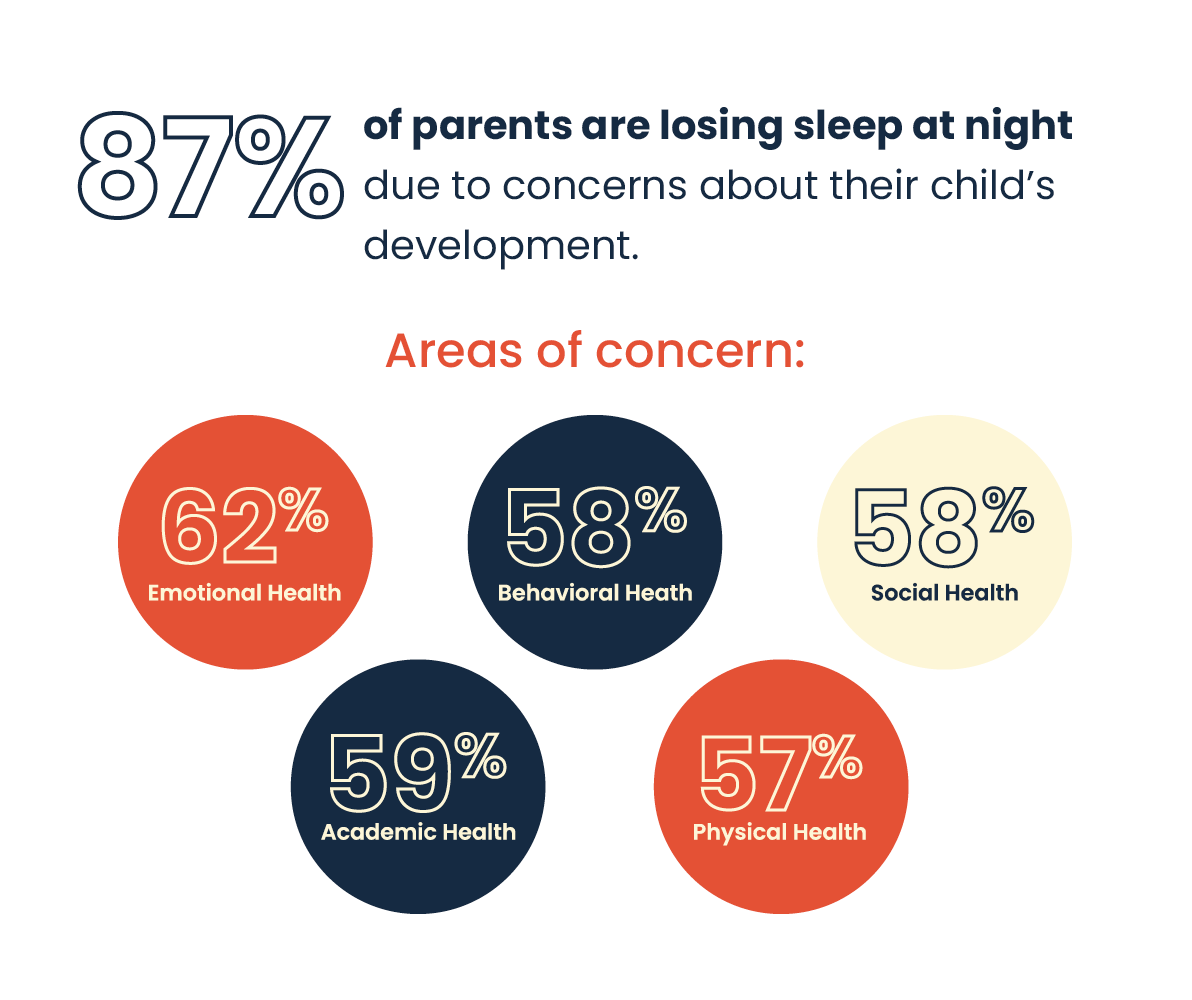 87% of parents are losing sleep at night due to concerns about their child's development.

Areas of concern:

62%
Emotional Health

58%
Behavioral Heath

58%
Social Health

59%
Academic Health

57%
Physical Health